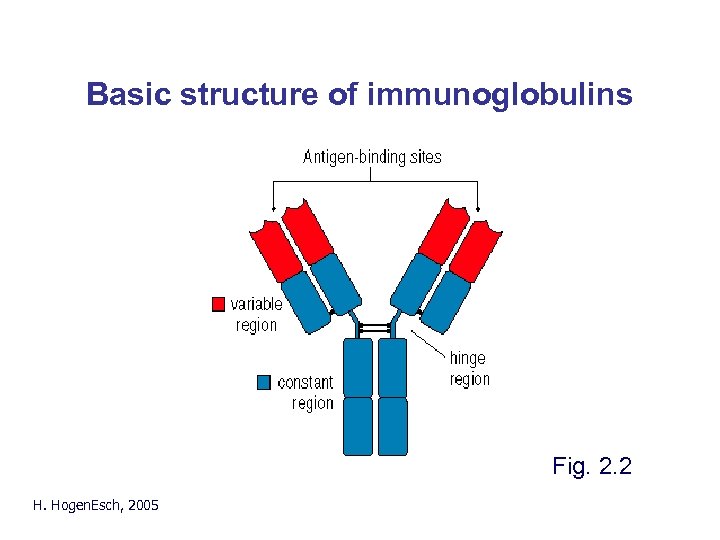 Basic structure of immunoglobulins

Antigen-binding sites

variable region

hinge region

constant region

Fig. 2.2

H. HogenEsch, 2005